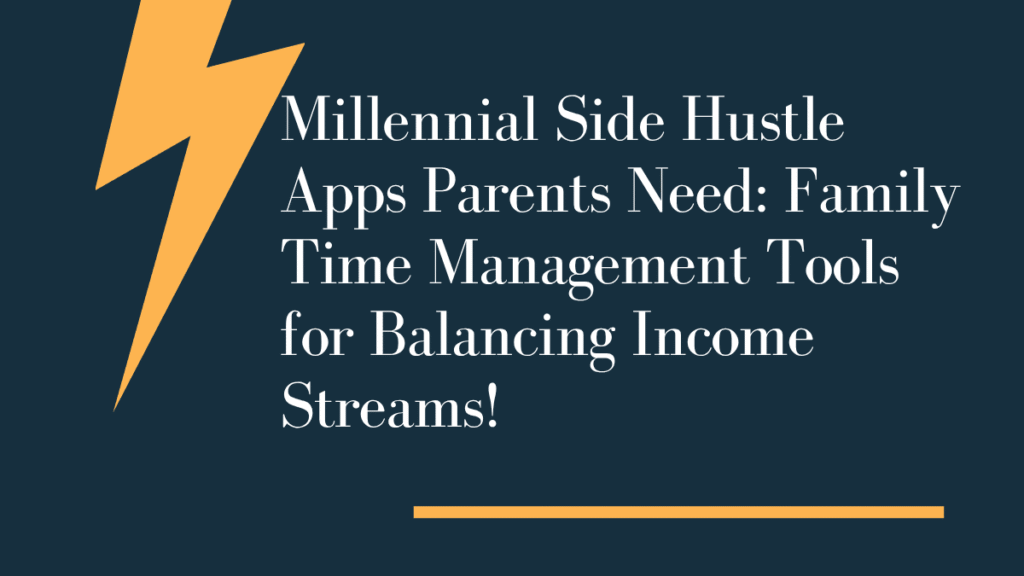 Millennial Side Hustle Apps Parents Need: Family Time Management Tools for Balancing Income Streams!